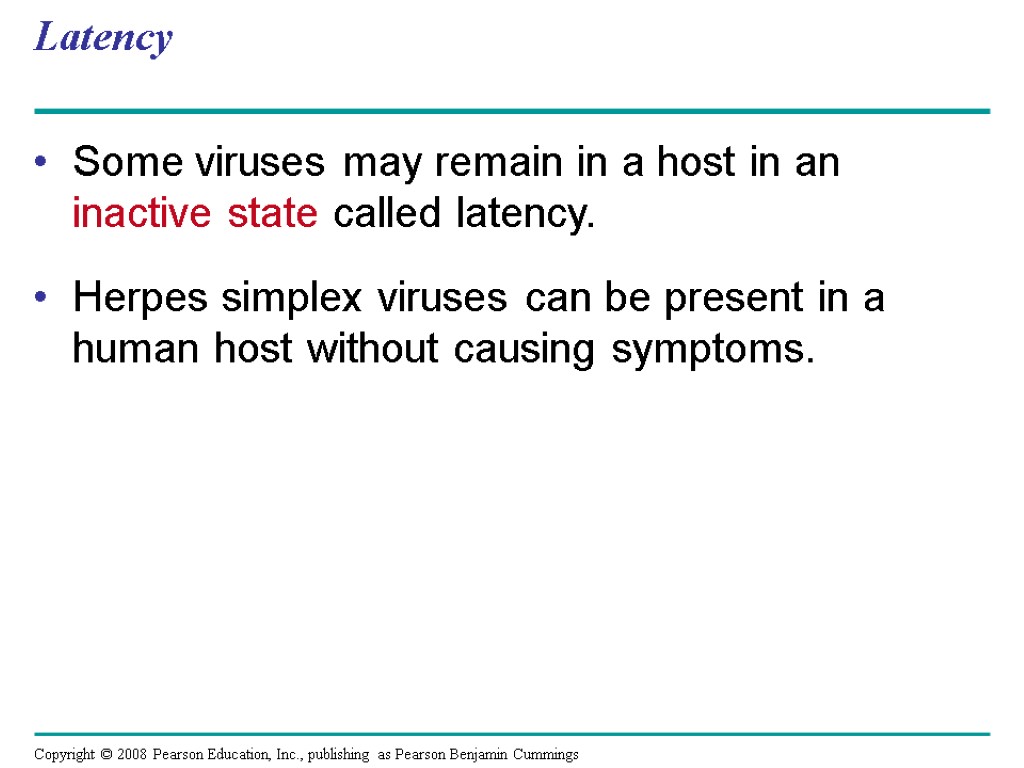 Latency

• Some viruses may remain in a host in an inactive state called latency.

• Herpes simplex viruses can be present in a human host without causing symptoms.

Copyright © 2008 Pearson Education, Inc., publishing as Pearson Benjamin Cummings